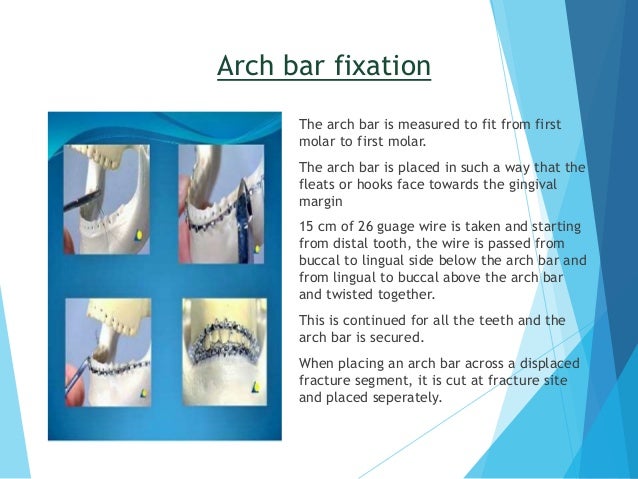 Arch bar fixation

The arch bar is measured to fit from first molar to first molar.

The arch bar is placed in such a way that the fleats or hooks face towards the gingival margin

15 cm of 26 guage wire is taken and starting from distal tooth, the wire is passed from buccal to lingual side below the arch bar and from lingual to buccal above the arch bar and twisted together.

This is continued for all the teeth and the arch bar is secured.

When placing an arch bar across a displaced fracture segment, it is cut at fracture site and placed seperately.